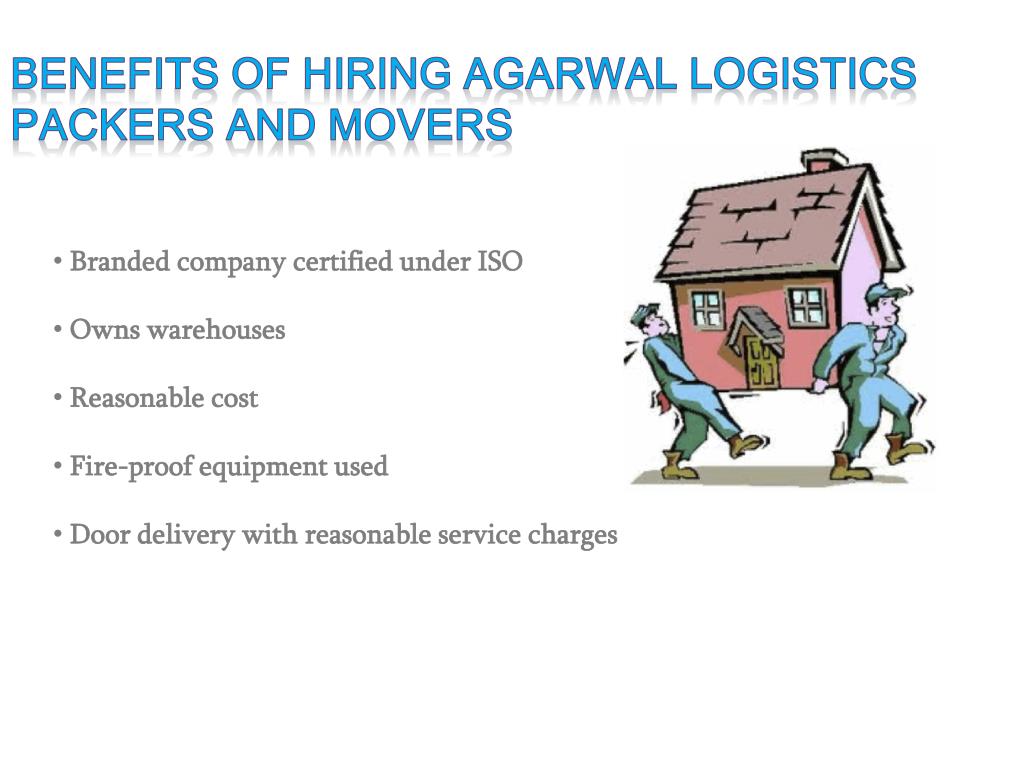 BENEFITS OF HIRING AGARWAL LOGISTICS PACKERS AND MOVERS

• Branded company certified under ISO

• Owns warehouses

• Reasonable cost

• Fire-proof equipment used

• Door delivery with reasonable service charges